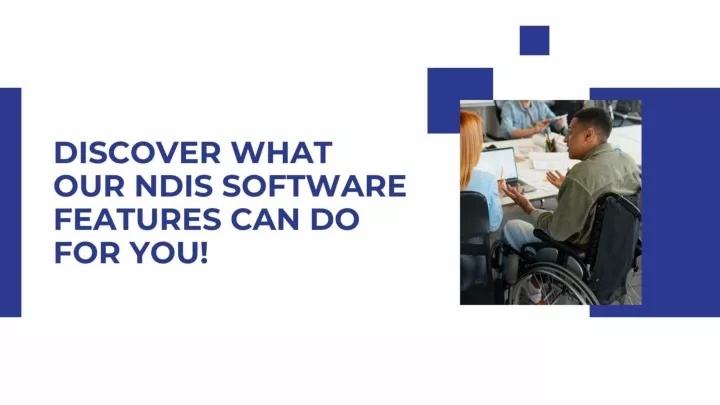 DISCOVER WHAT OUR NDIS SOFTWARE FEATURES CAN DO FOR YOU!